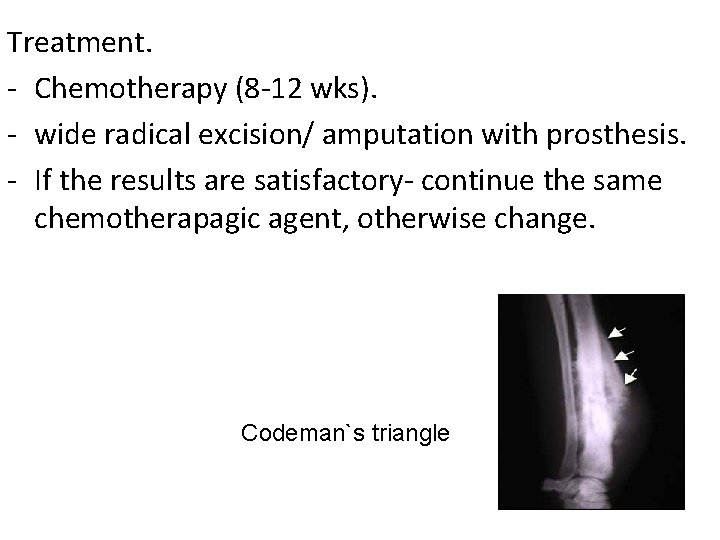 Treatment.

- Chemotherapy (8-12 wks).
- wide radical excision/ amputation with prosthesis.
- If the results are satisfactory- continue the same chemotherapagic agent, otherwise change.

Codeman`s triangle